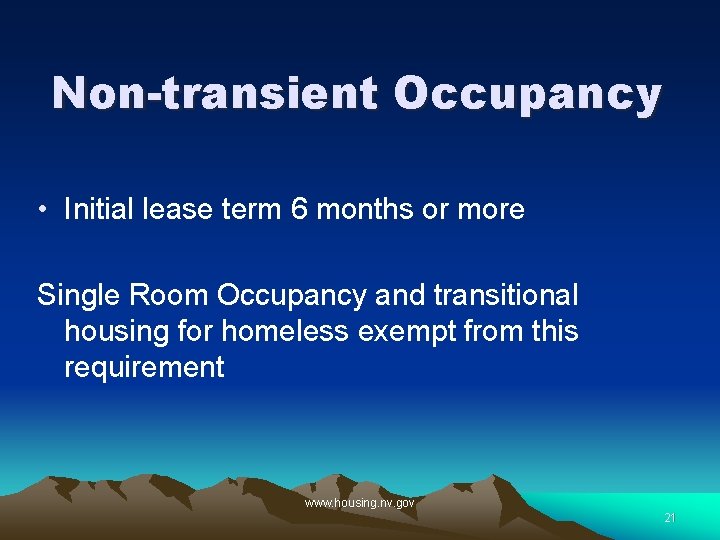 Non-transient Occupancy

• Initial lease term 6 months or more

Single Room Occupancy and transitional housing for homeless exempt from this requirement

www.housing.nv.gov

21